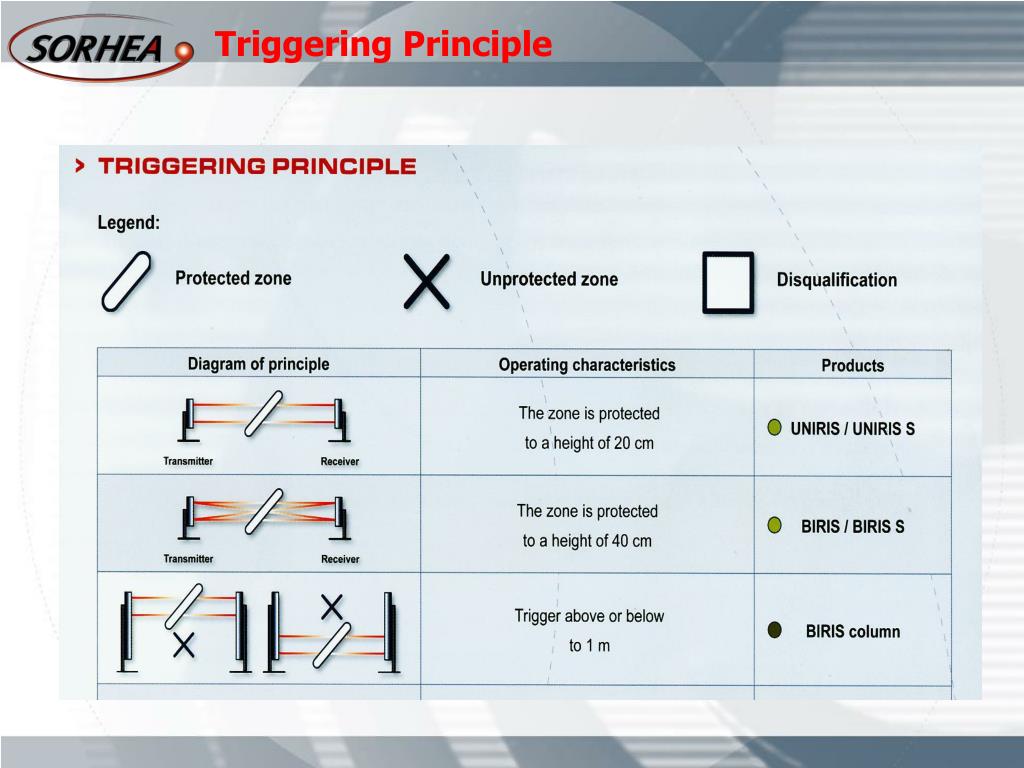 SORHEA Triggering Principle

> TRIGGERING PRINCIPLE

Legend:

Protected zone Unprotected zone Disqualification

| Diagram of principle | Operating characteristics | Products |
|---|---|---|
| Transmitter Receiver | The zone is protected to a height of 20 cm | UNIRIS / UNIRIS S |
| Transmitter Receiver | The zone is protected to a height of 40 cm | BIRIS / BIRIS S |
| | Trigger above or below to 1 m | BIRIS column |